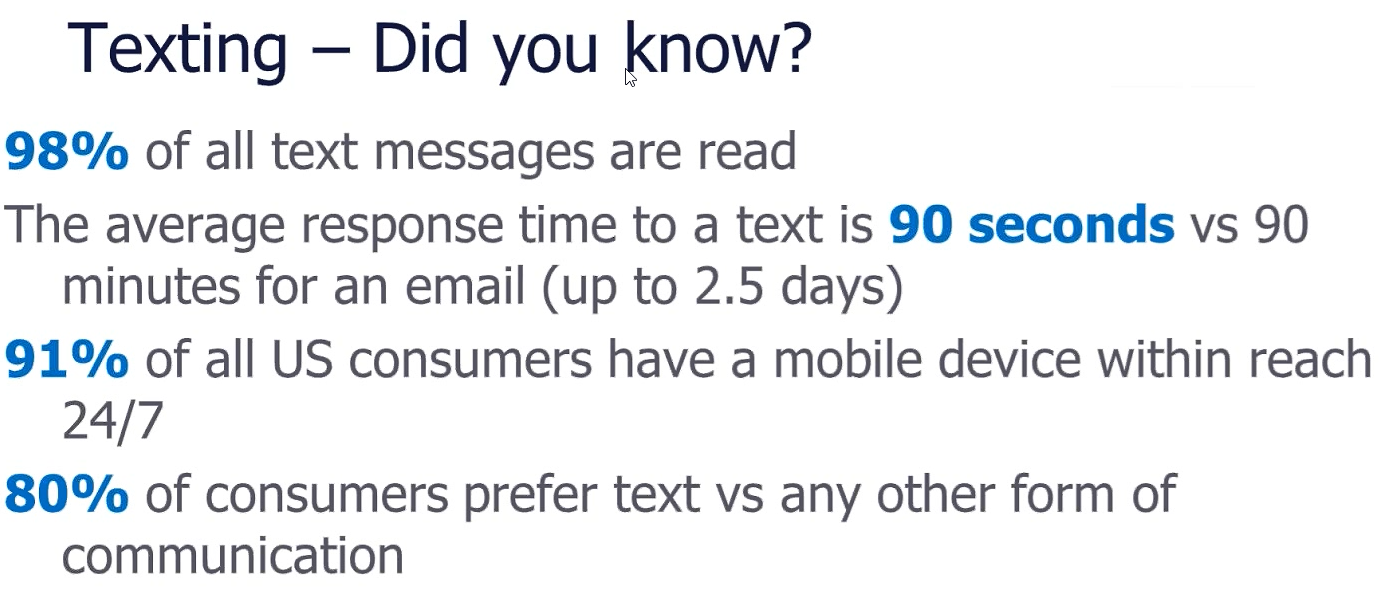 Texting – Did you know?

98% of all text messages are read

The average response time to a text is 90 seconds vs 90 minutes for an email (up to 2.5 days)

91% of all US consumers have a mobile device within reach 24/7

80% of consumers prefer text vs any other form of communication